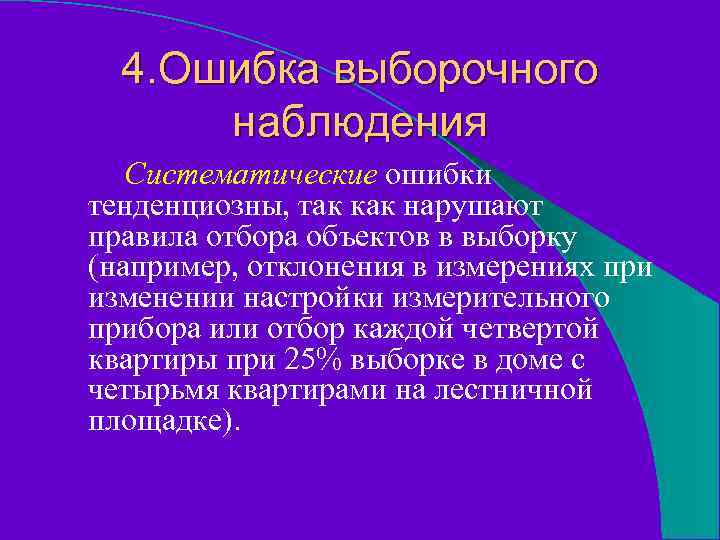 4.Ошибка выборочного наблюдения

Систематические ошибки тенденциозны, так как нарушают правила отбора объектов в выборку (например, отклонения в измерениях при изменении настройки измерительного прибора или отбор каждой четвертой квартиры при 25% выборке в доме с четырьмя квартирами на лестничной площадке).